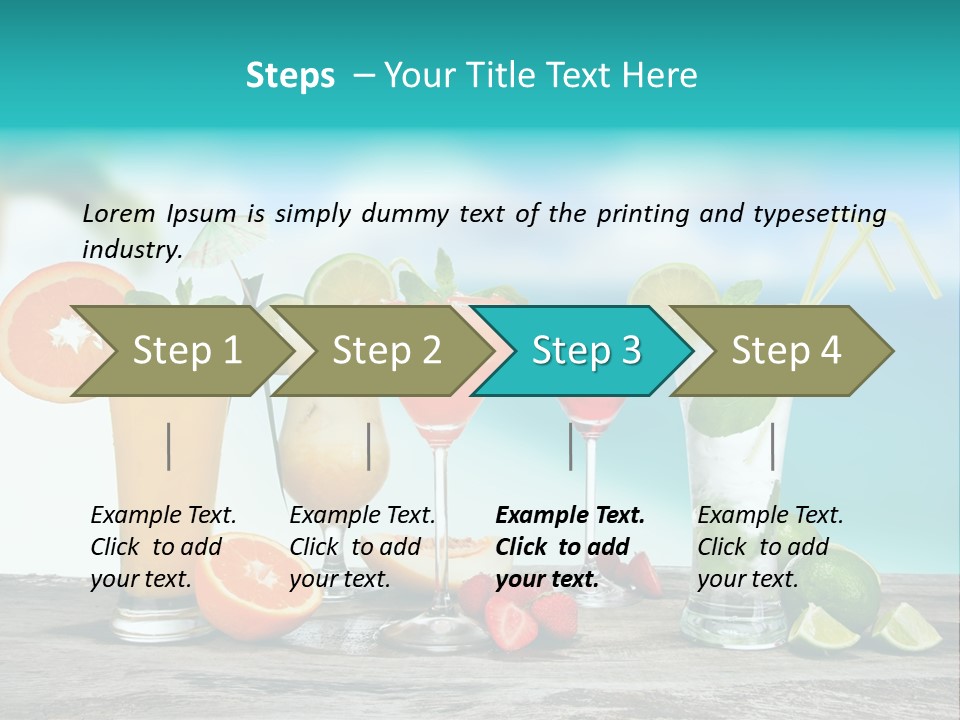 Steps – Your Title Text Here

Lorem Ipsum is simply dummy text of the printing and typesetting industry.

Step 1

Step 2

Step 3

Step 4

Example Text. Click to add your text.

Example Text. Click to add your text.

Example Text. Click to add your text.

Example Text. Click to add your text.